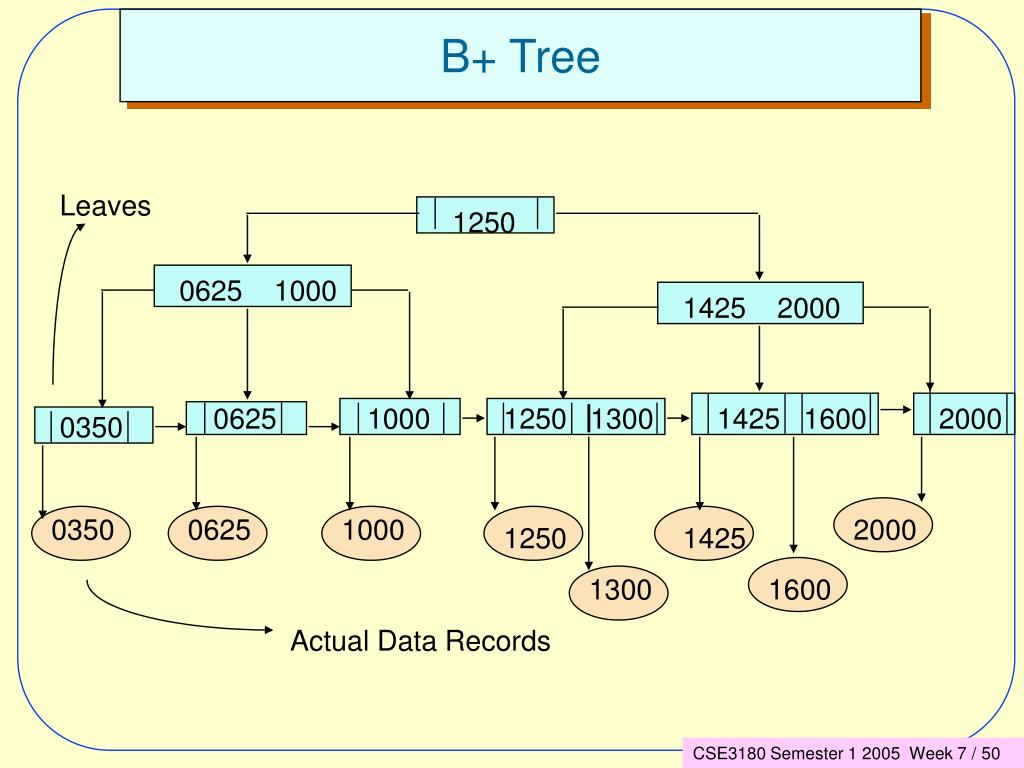 B+ Tree

Leaves

1250

0625 1000

1425 2000

0350

0625

1000

1250 1300

1425 1600

2000

0350

0625

1000

1250

1300

1425

1600

2000

Actual Data Records

CSE3180 Semester 1 2005 Week 7 / 50